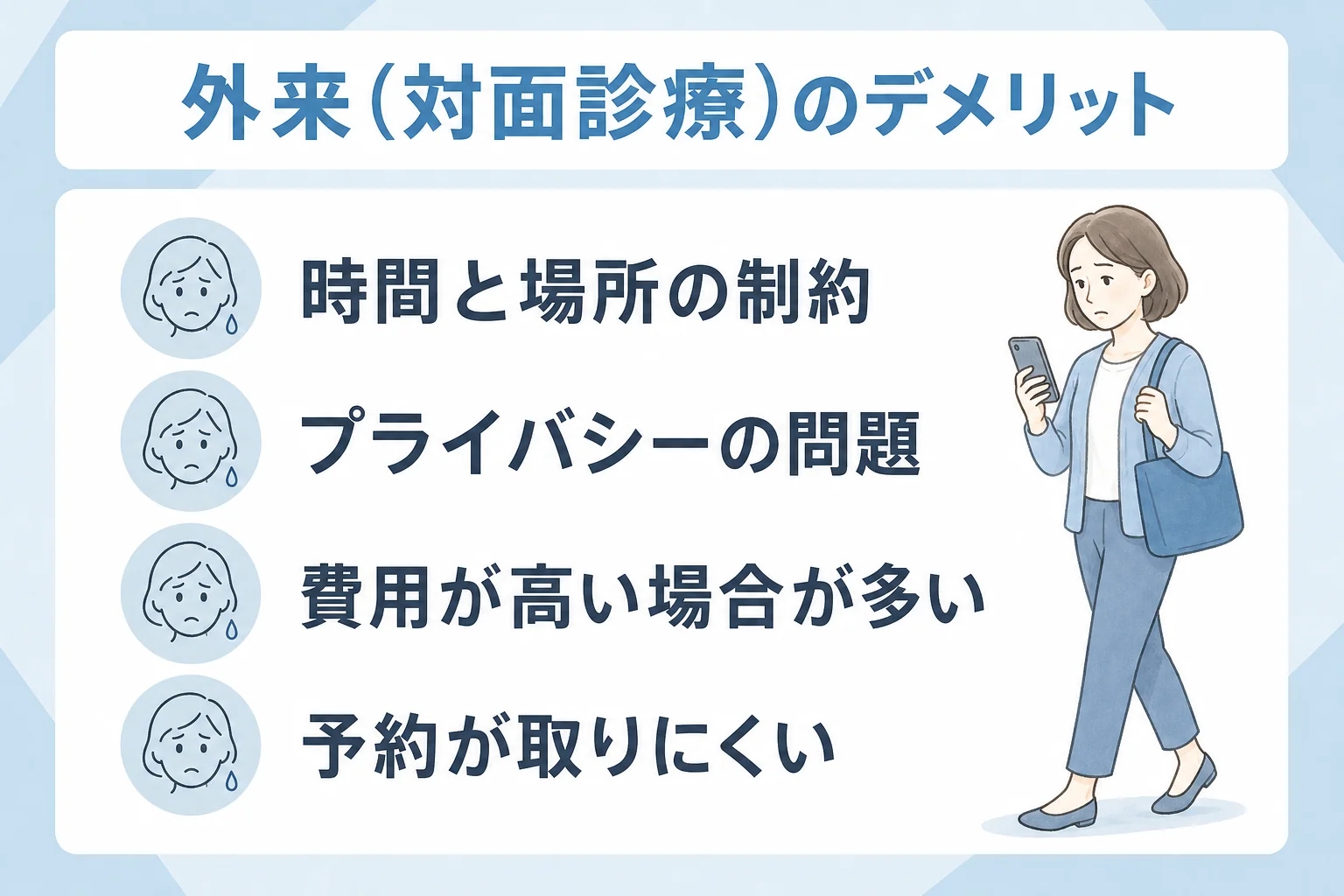 外来（対面診療）のデメリット

時間と場所の制約

プライバシーの問題

費用が高い場合が多い

予約が取りにくい